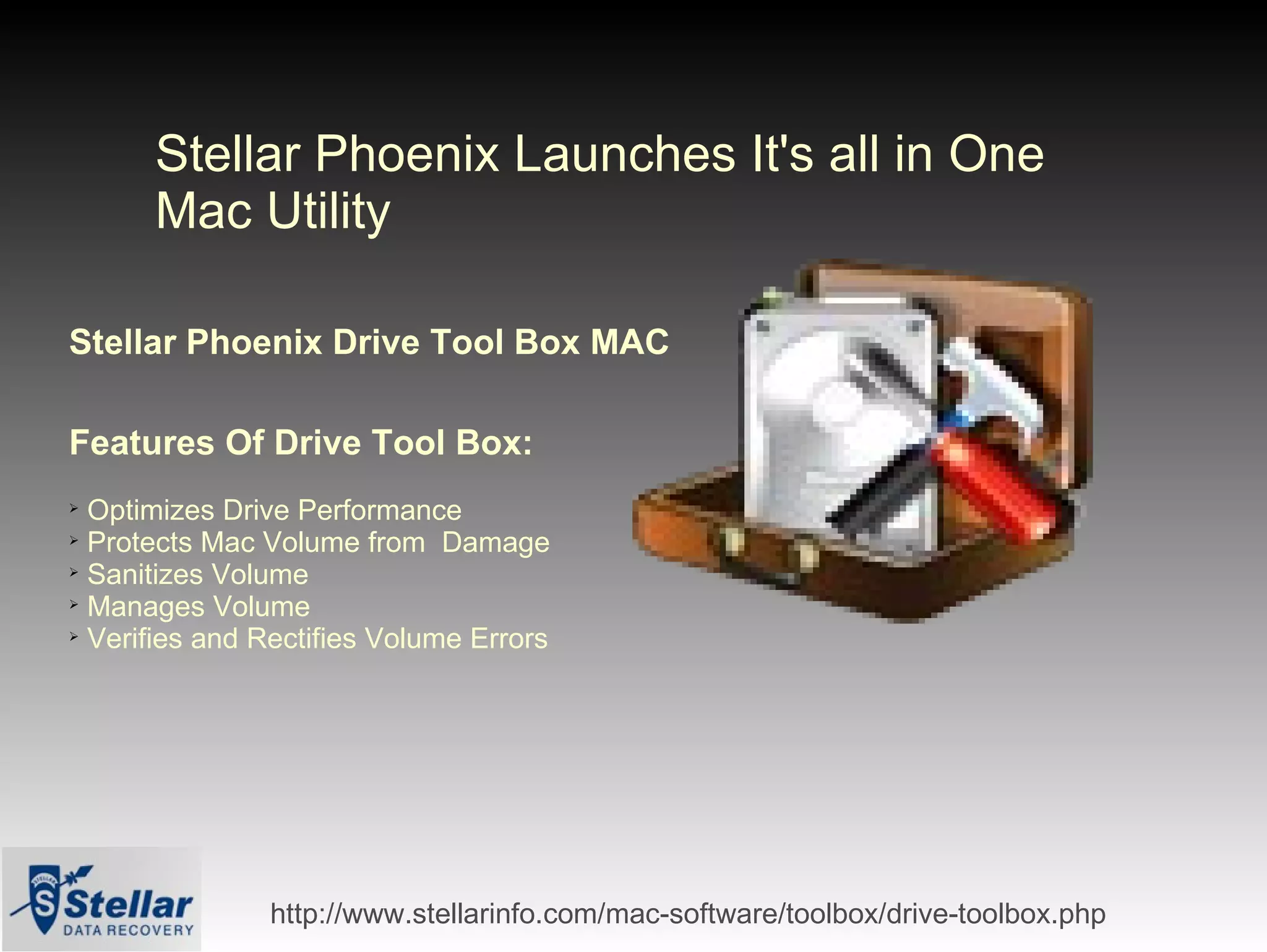 Stellar Phoenix Launches It's all in One Mac Utility

Stellar Phoenix Drive Tool Box MAC

Features Of Drive Tool Box:

➢ Optimizes Drive Performance
➢ Protects Mac Volume from Damage
➢ Sanitizes Volume
➢ Manages Volume
➢ Verifies and Rectifies Volume Errors

STELLAR S Stellar DATA RECOVERY

http://www.stellarinfo.com/mac-software/toolbox/drive-toolbox.php